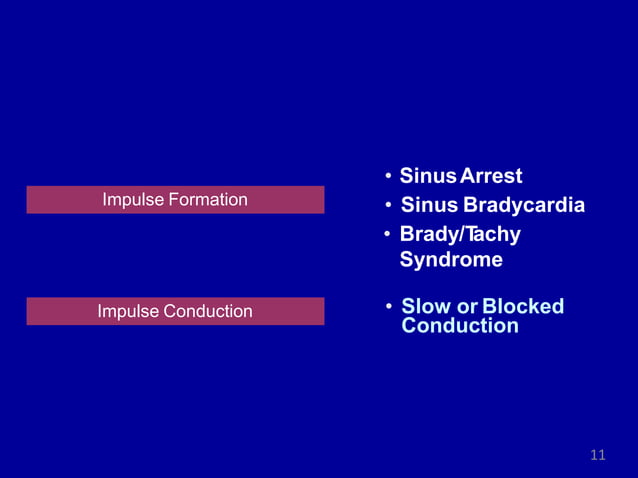 Impulse Formation

• Sinus Arrest
• Sinus Bradycardia
• Brady/Tachy Syndrome

Impulse Conduction

• Slow or Blocked Conduction

11